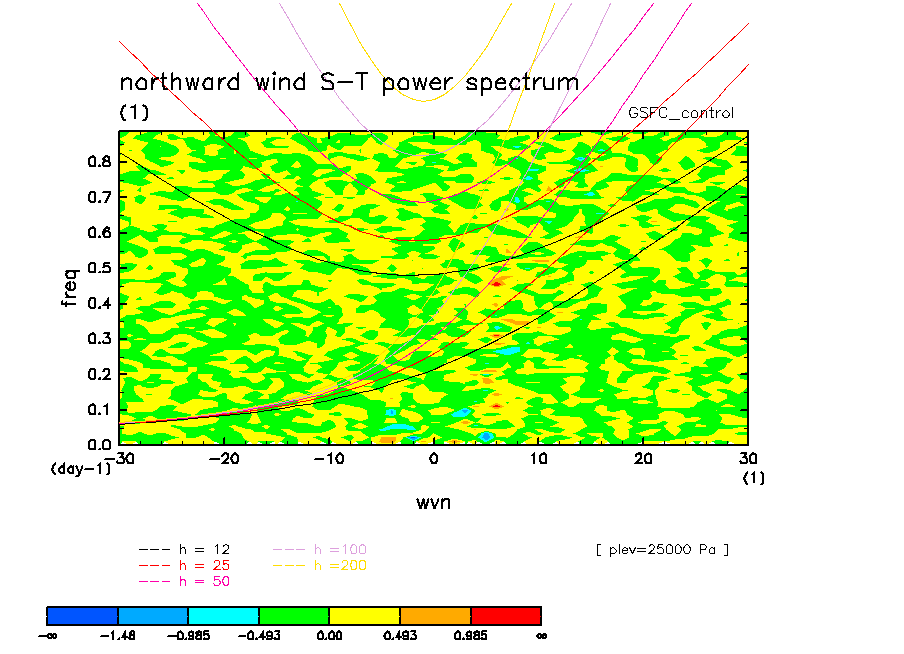 northward wind S-T power spectrum
(1)
GSFC_control

freq
0.8
0.7
0.6
0.5
0.4
0.3
0.2
0.1
0.0
(day-1)
-30
-20
-10
0
10
20
30
(1)
wvn

--- h = 12
--- h = 25
--- h = 50
--- h =100
--- h =200

[ plev=25000 Pa ]

-∞
-1.48
-0.985
-0.493
0.00
0.493
0.985
∞